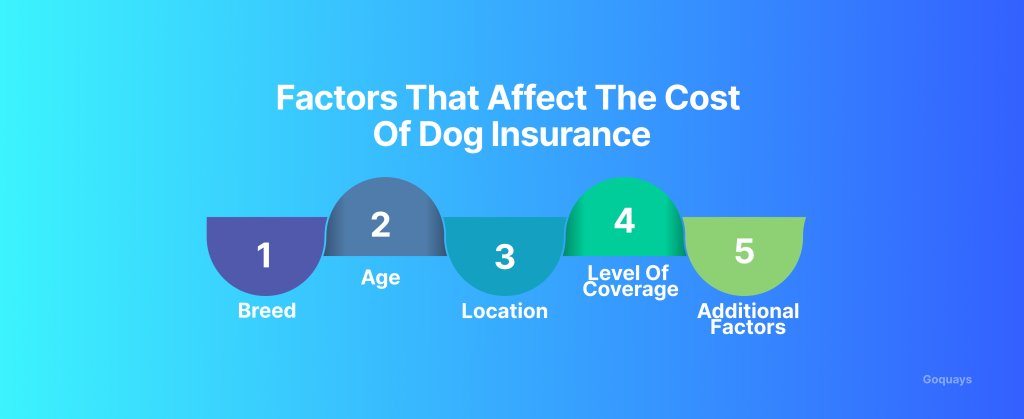 Factors That Affect The Cost Of Dog Insurance

1
Breed

2
Age

3
Location

4
Level Of Coverage

5
Additional Factors

Goquays